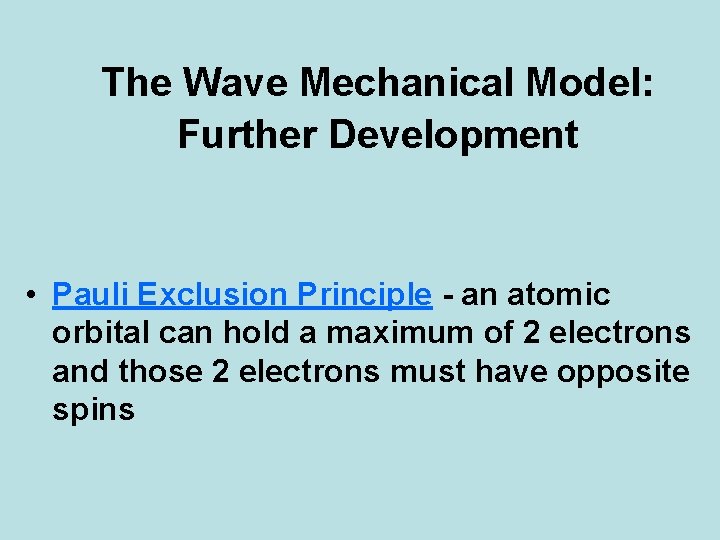 The Wave Mechanical Model: Further Development

• Pauli Exclusion Principle - an atomic orbital can hold a maximum of 2 electrons and those 2 electrons must have opposite spins